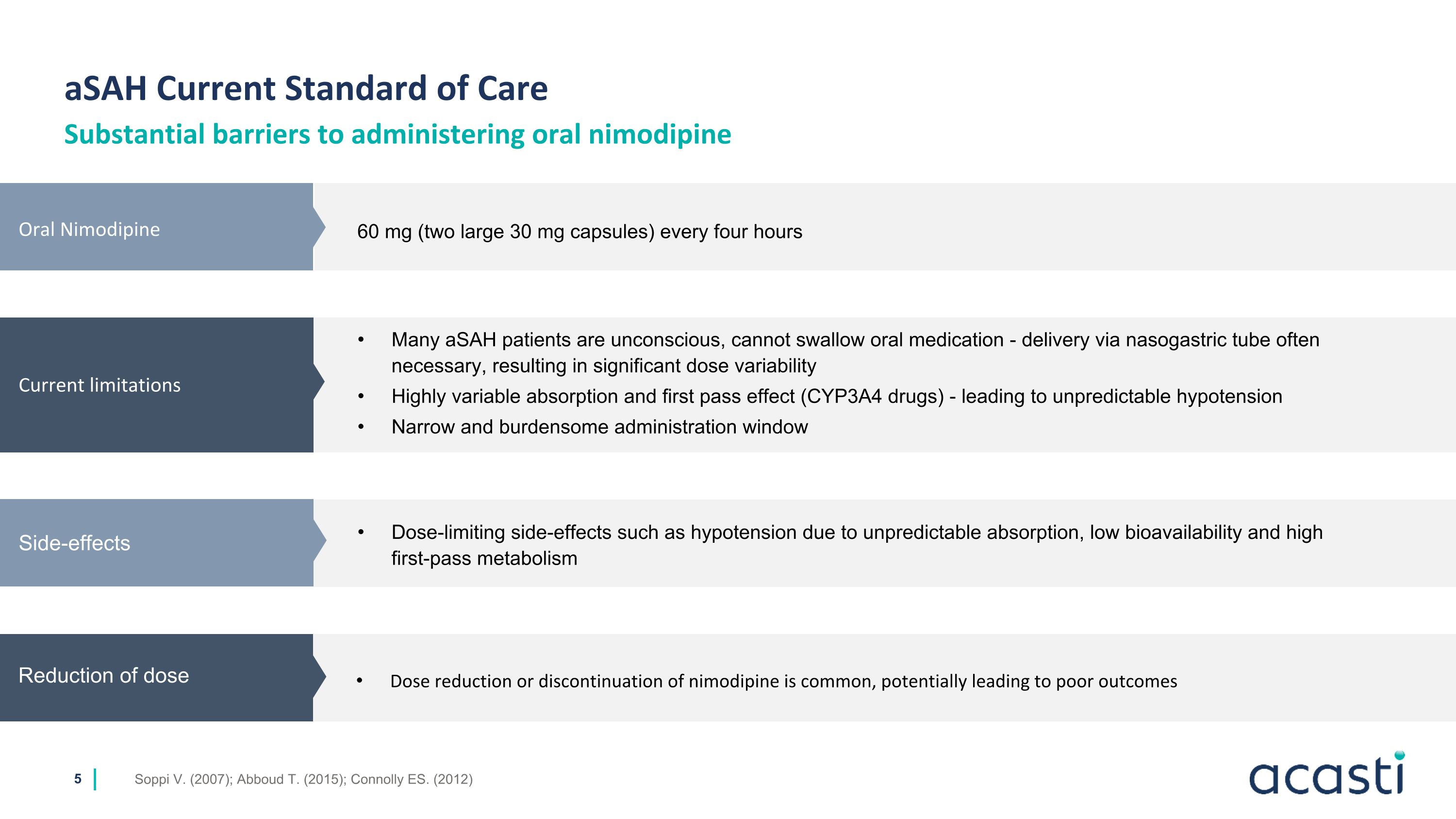 aSAH Current Standard of Care

Substantial barriers to administering oral nimodipine

Oral Nimodipine

60 mg (two large 30 mg capsules) every four hours

Current limitations

• Many aSAH patients are unconscious, cannot swallow oral medication - delivery via nasogastric tube often necessary, resulting in significant dose variability
• Highly variable absorption and first pass effect (CYP3A4 drugs) - leading to unpredictable hypotension
• Narrow and burdensome administration window

Side-effects

• Dose-limiting side-effects such as hypotension due to unpredictable absorption, low bioavailability and high first-pass metabolism

Reduction of dose

• Dose reduction or discontinuation of nimodipine is common, potentially leading to poor outcomes

5 | Soppi V. (2007); Abboud T. (2015); Connolly ES. (2012)

acasti